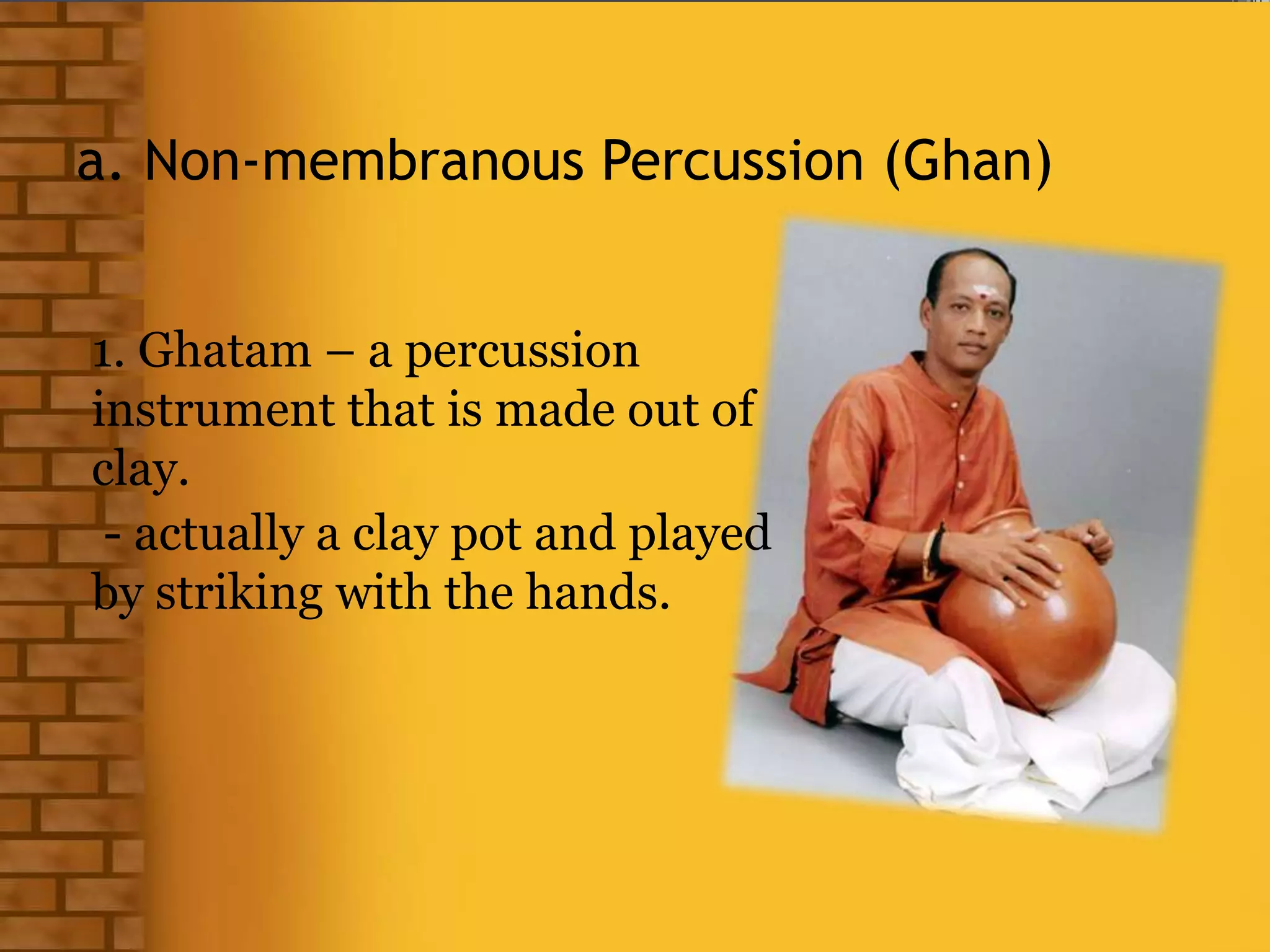 a. Non-membranous Percussion (Ghan)

1. Ghatam – a percussion instrument that is made out of clay.
- actually a clay pot and played by striking with the hands.